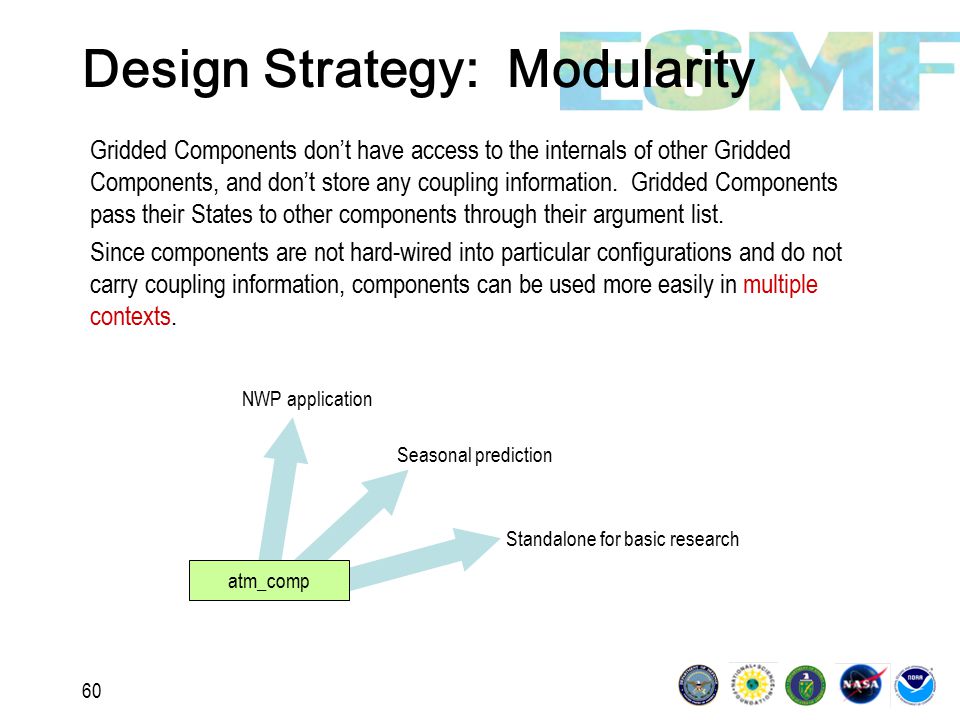 Design Strategy: Modularity

ESMF

Gridded Components don't have access to the internals of other Gridded Components, and don't store any coupling information. Gridded Components pass their States to other components through their argument list.

Since components are not hard-wired into particular configurations and do not carry coupling information, components can be used more easily in multiple contexts.

NWP application

Seasonal prediction

Standalone for basic research

atm_comp

60

NASA

NOAA